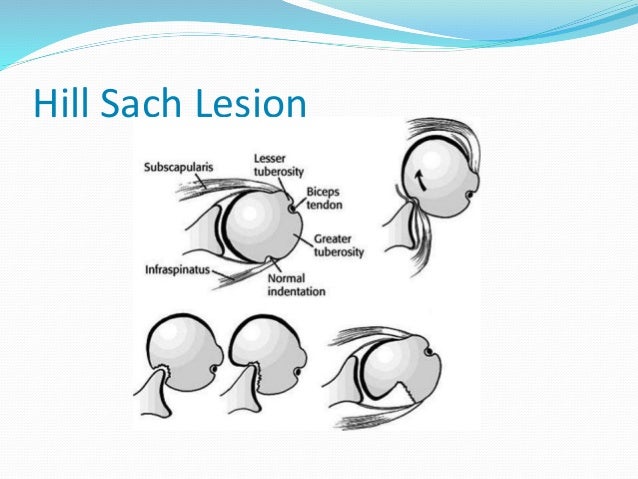 Hill Sach Lesion

Subscapularis

Lesser tuberosity

Biceps tendon

Greater tuberosity

Infraspinatus

Normal indentation